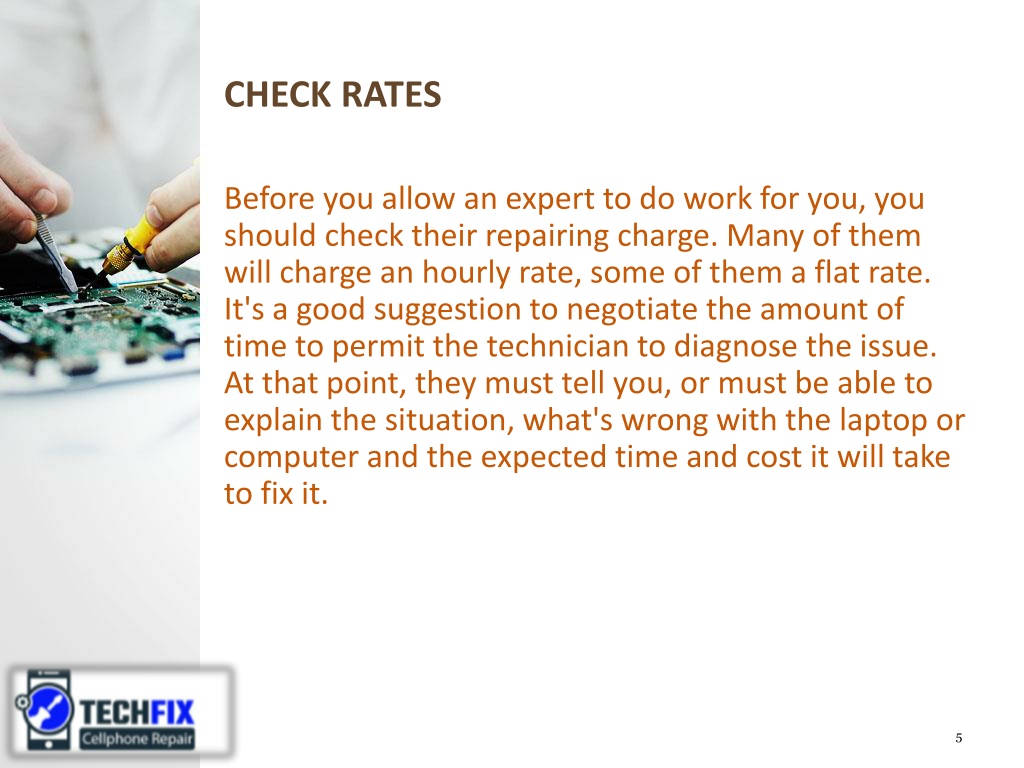 CHECK RATES

Before you allow an expert to do work for you, you should check their repairing charge. Many of them will charge an hourly rate, some of them a flat rate. It's a good suggestion to negotiate the amount of time to permit the technician to diagnose the issue. At that point, they must tell you, or must be able to explain the situation, what's wrong with the laptop or computer and the expected time and cost it will take to fix it.

TECHFIX
Cellphone Repair

5